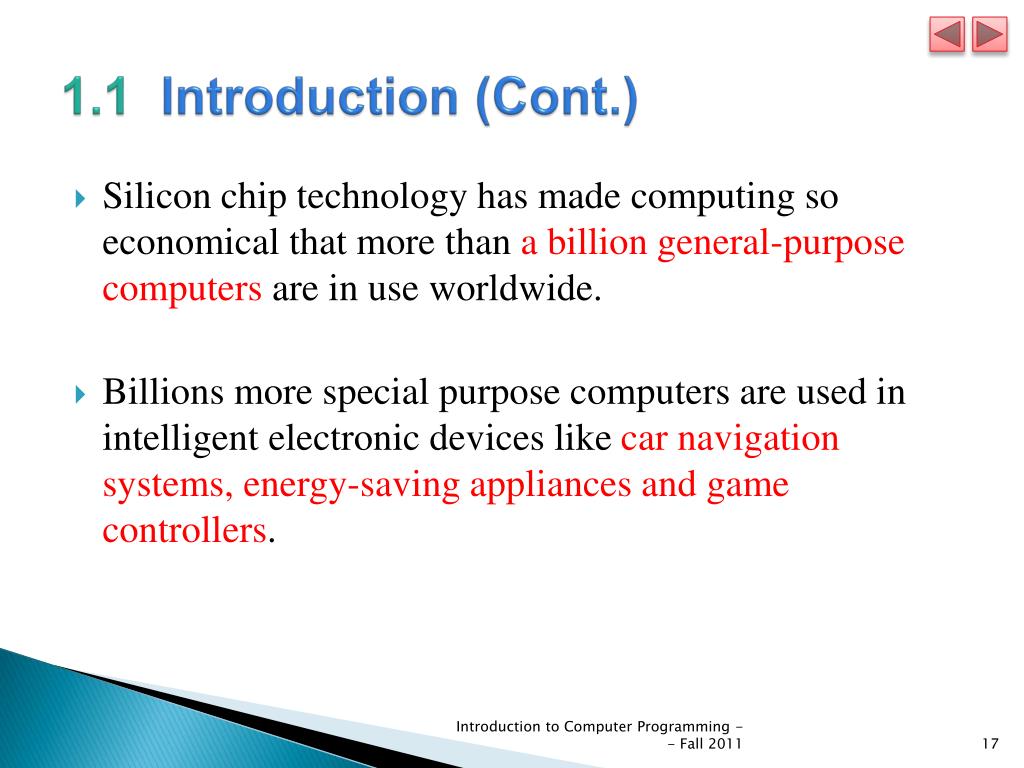 1.1 Introduction (Cont.)

Silicon chip technology has made computing so economical that more than a billion general-purpose computers are in use worldwide.

Billions more special purpose computers are used in intelligent electronic devices like car navigation systems, energy-saving appliances and game controllers.

Introduction to Computer Programming - - Fall 2011

17